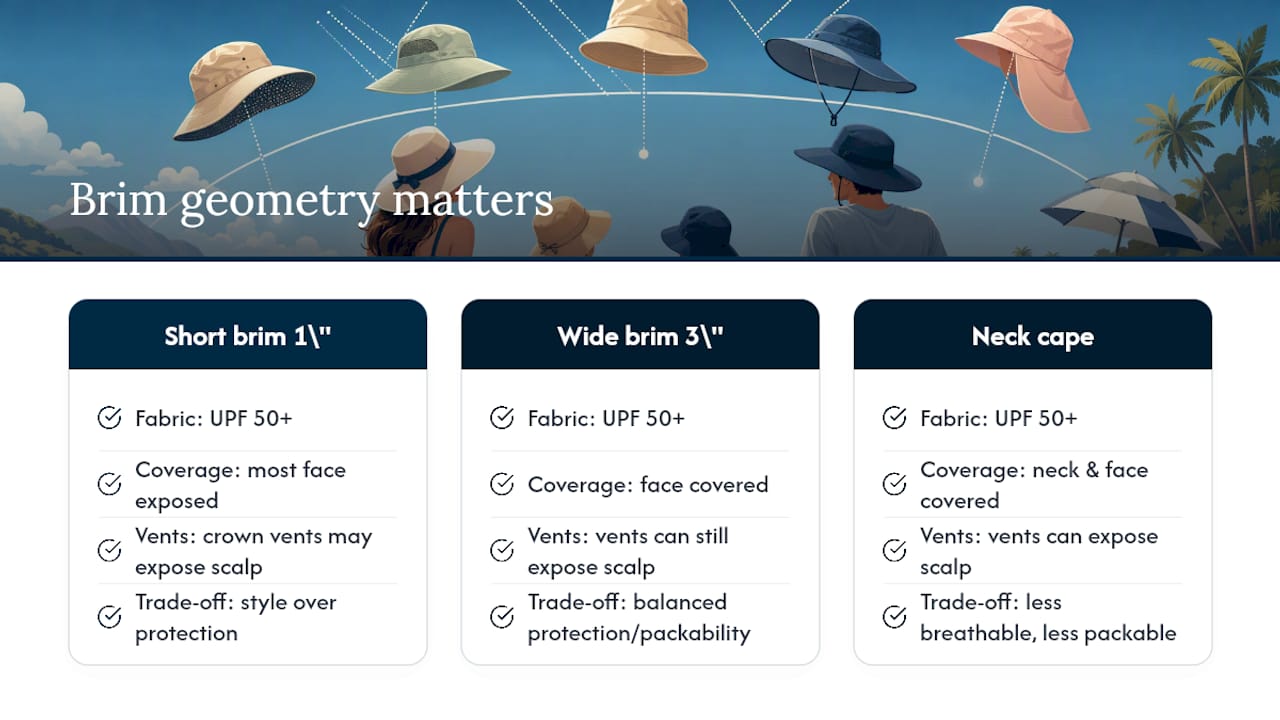 Brim geometry matters

Short brim 1\"

Fabric: UPF 50+

Coverage: most face exposed

Vents: crown vents may expose scalp

Trade-off: style over protection

Wide brim 3\"

Fabric: UPF 50+

Coverage: face covered

Vents: vents can still expose scalp

Trade-off: balanced protection/packability

Neck cape

Fabric: UPF 50+

Coverage: neck & face covered

Vents: vents can expose scalp

Trade-off: less breathable, less packable